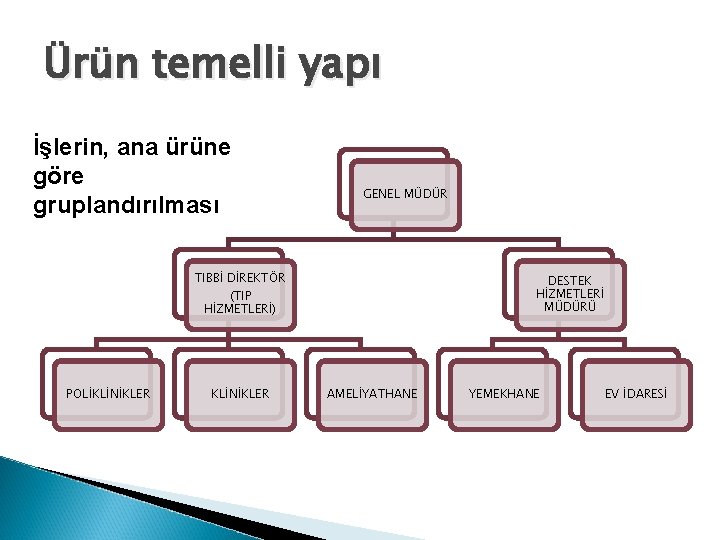 Ürün temelli yapı

İşlerin, ana ürüne göre gruplandırılması

GENEL MÜDÜR

TIBBİ DİREKTÖR (TIP HİZMETLERİ)

DESTEK HİZMETLERİ MÜDÜRÜ

POLİKLİNİKLER

KLİNİKLER

AMELİYATHANE

YEMEKHANE

EV İDARESİ